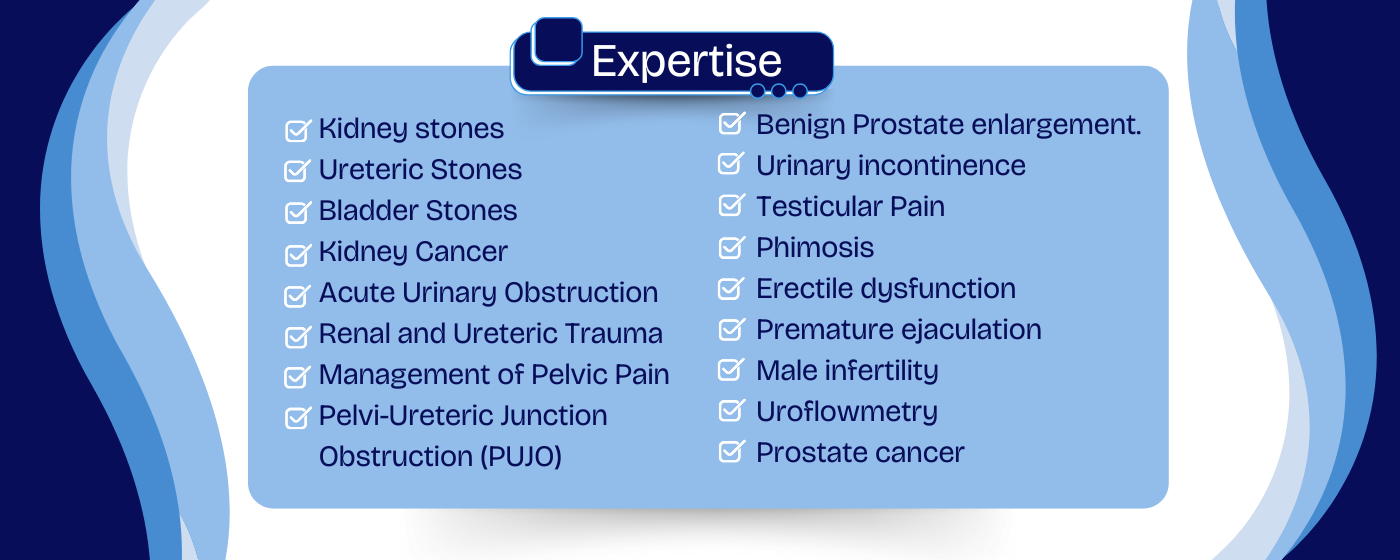 Expertise

Kidney stones
Ureteric Stones
Bladder Stones
Kidney Cancer
Acute Urinary Obstruction
Renal and Ureteric Trauma
Management of Pelvic Pain
Pelvi-Ureteric Junction Obstruction (PUJO)

Benign Prostate enlargement.
Urinary incontinence
Testicular Pain
Phimosis
Erectile dysfunction
Premature ejaculation
Male infertility
Uroflowmetry
Prostate cancer